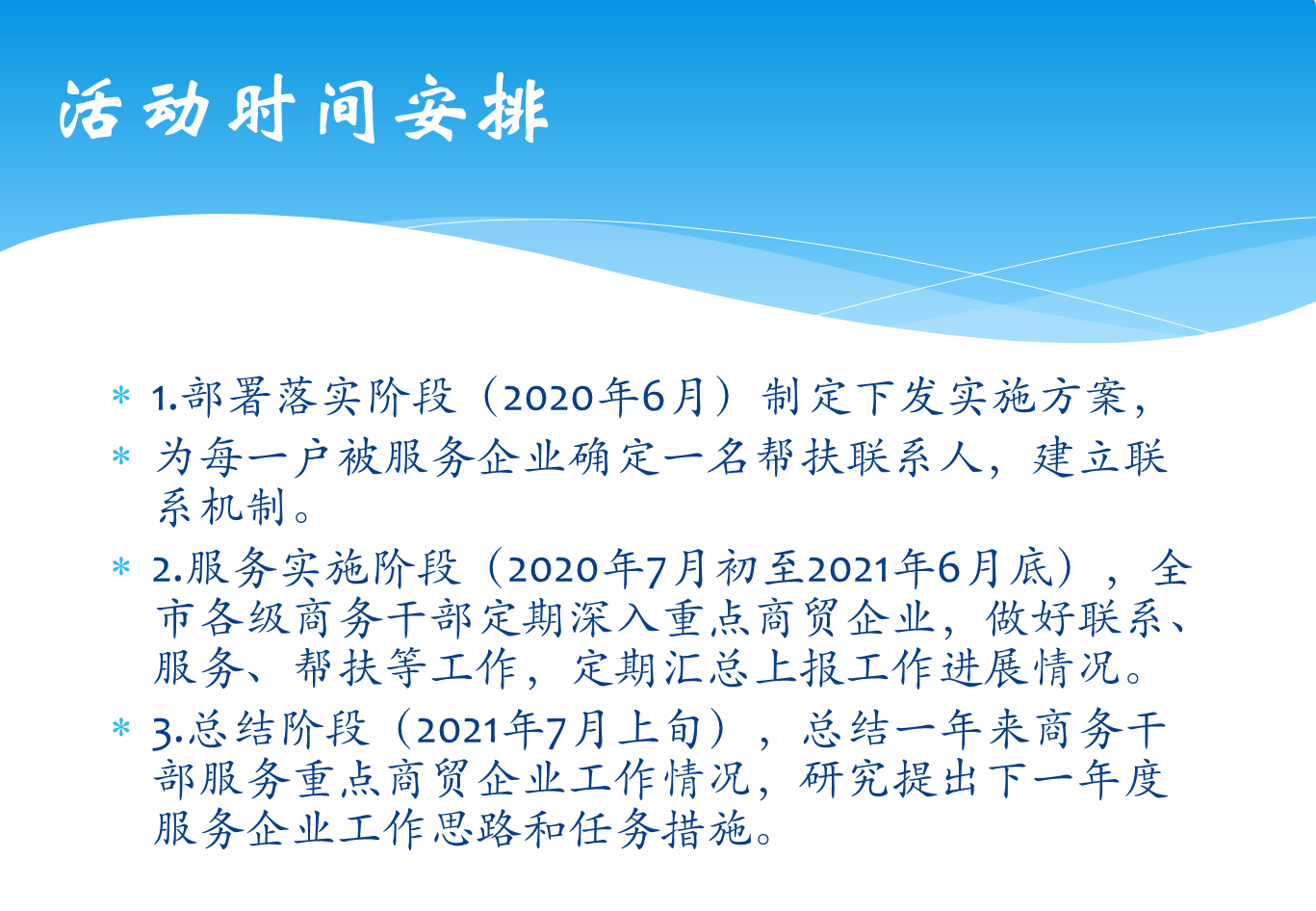 活动时间安排

* 1.部署落实阶段（2020年6月）制定下发实施方案，
* 为每一户被服务企业确定一名帮扶联系人，建立联系机制。
* 2.服务实施阶段（2020年7月初至2021年6月底），全市各级商务干部定期深入重点商贸企业，做好联系、服务、帮扶等工作，定期汇总上报工作进展情况。
* 3.总结阶段（2021年7月上旬），总结一年来商务干部服务重点商贸企业工作情况，研究提出下一年度服务企业工作思路和任务措施。